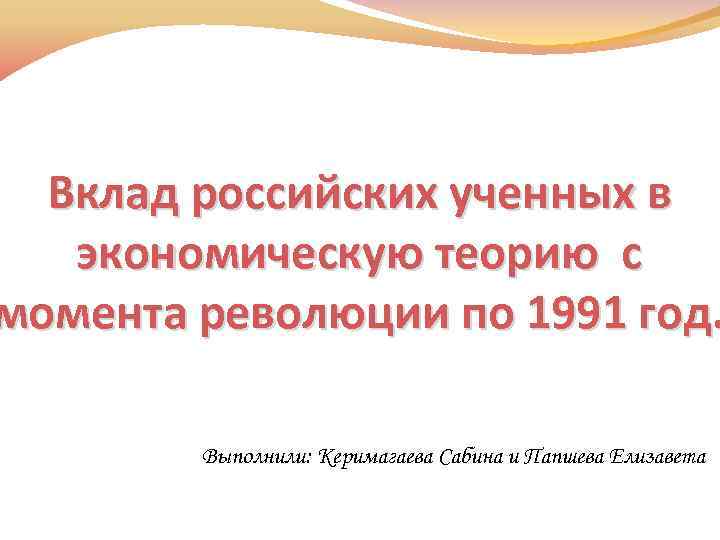 Вклад российских ученных в экономическую теорию с момента революции по 1991 год.

Выполнили: Керимагаева Сабина и Папшева Елизавета